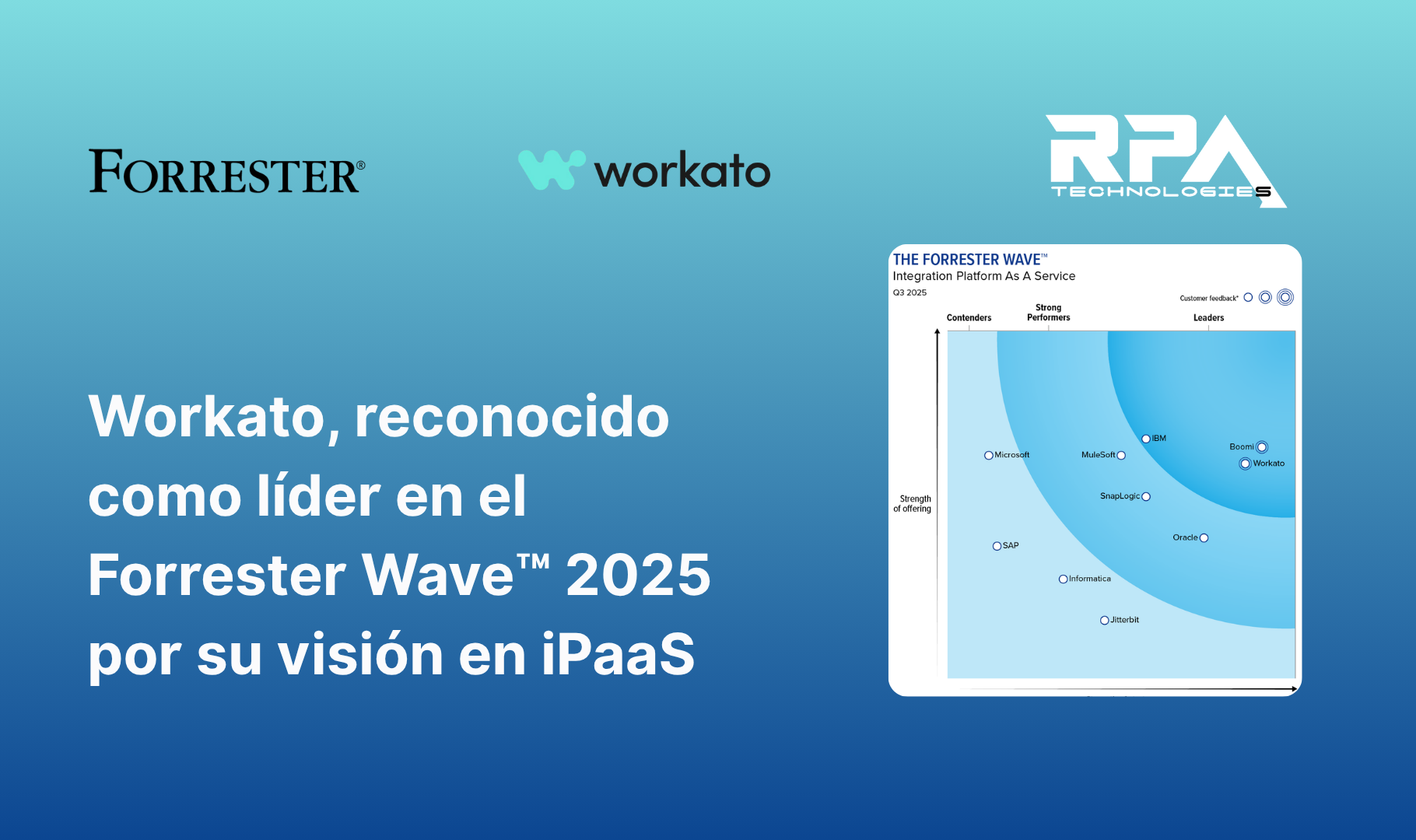 FORRESTER®

workato

RPA TECHNOLOGIES

Workato, reconocido como líder en el Forrester Wave™ 2025 por su visión en iPaaS

THE FORRESTER WAVE™
Integration Platform As A Service
Q3 2025

Customer feedback*

Contenders
Strong Performers
Leaders

Strength of offering

Microsoft
MuleSoft
IBM
Boomi
Workato
SnapLogic
Oracle
SAP
Informatica
Jitterbit